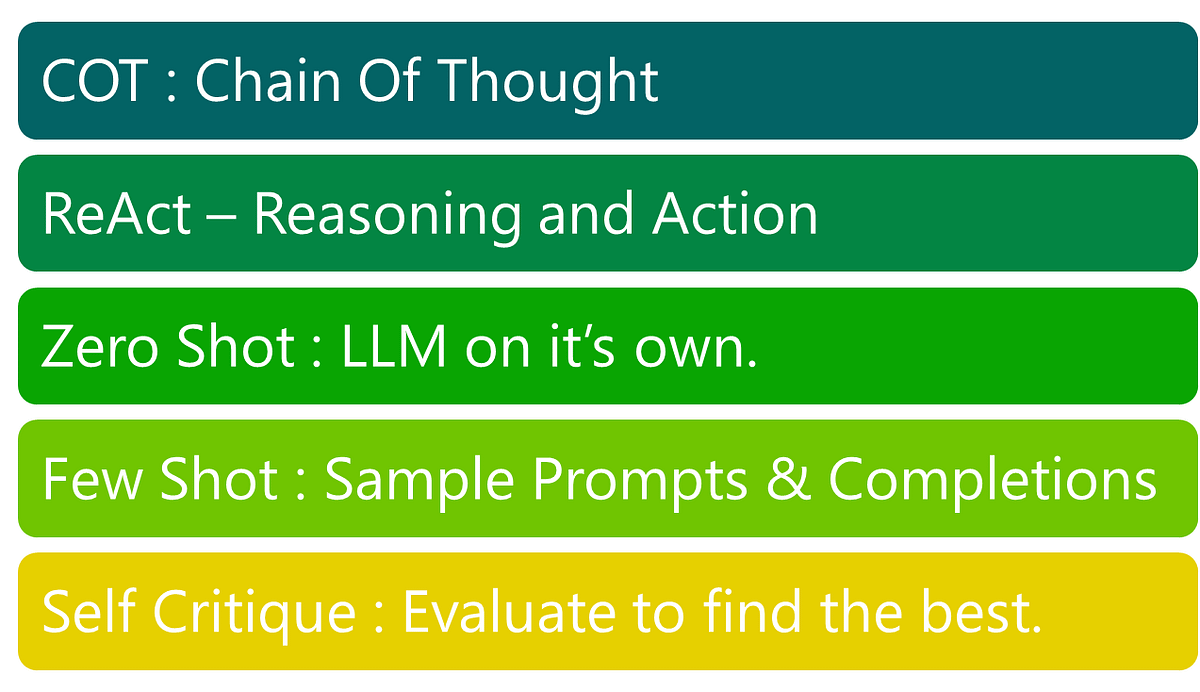 COT : Chain Of Thought

ReAct – Reasoning and Action

Zero Shot : LLM on it's own.

Few Shot : Sample Prompts & Completions

Self Critique : Evaluate to find the best.